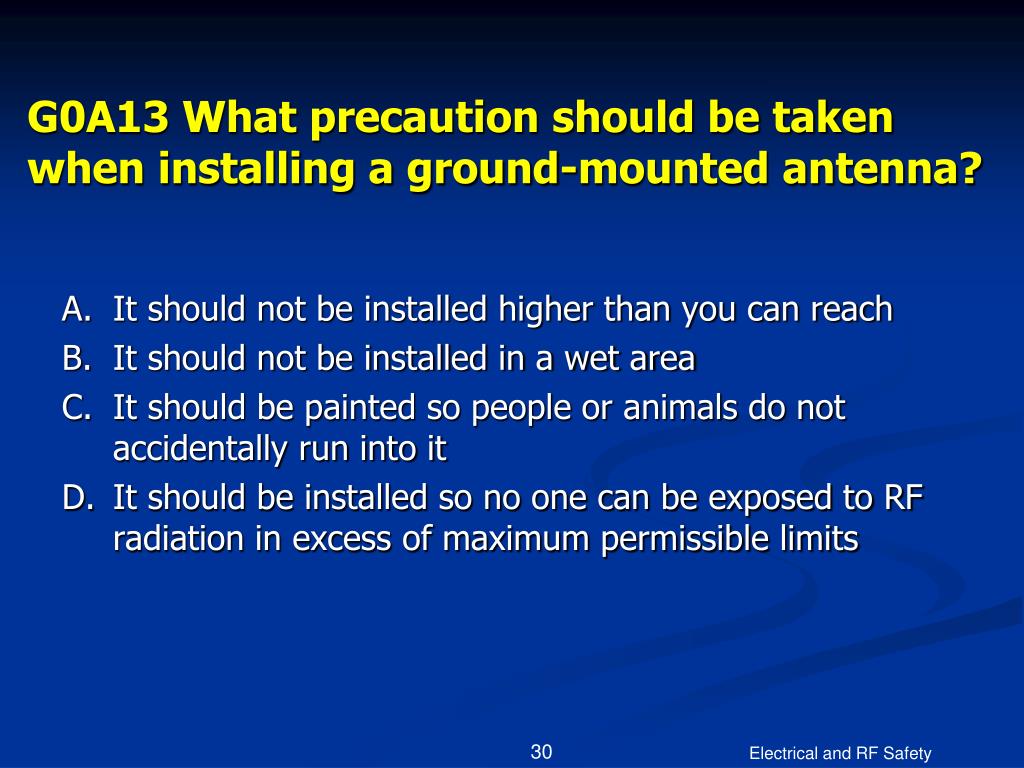 G0A13 What precaution should be taken when installing a ground-mounted antenna?

A. It should not be installed higher than you can reach
B. It should not be installed in a wet area
C. It should be painted so people or animals do not accidentally run into it
D. It should be installed so no one can be exposed to RF radiation in excess of maximum permissible limits

30

Electrical and RF Safety